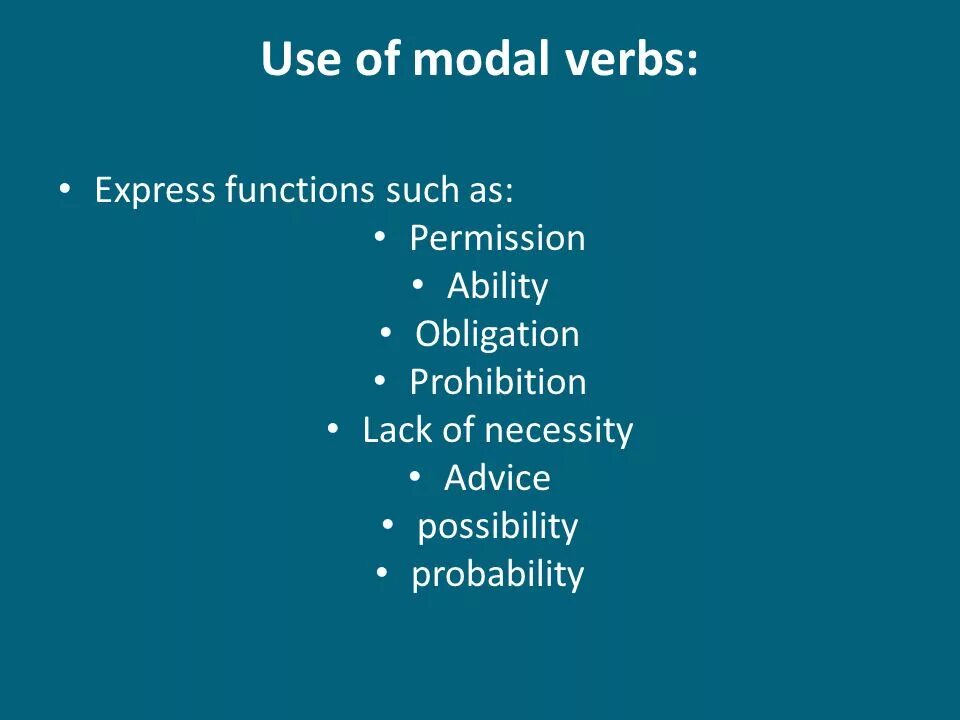 Use of modal verbs:

• Express functions such as:

• Permission
• Ability
• Obligation
• Prohibition
• Lack of necessity
• Advice
• possibility
• probability